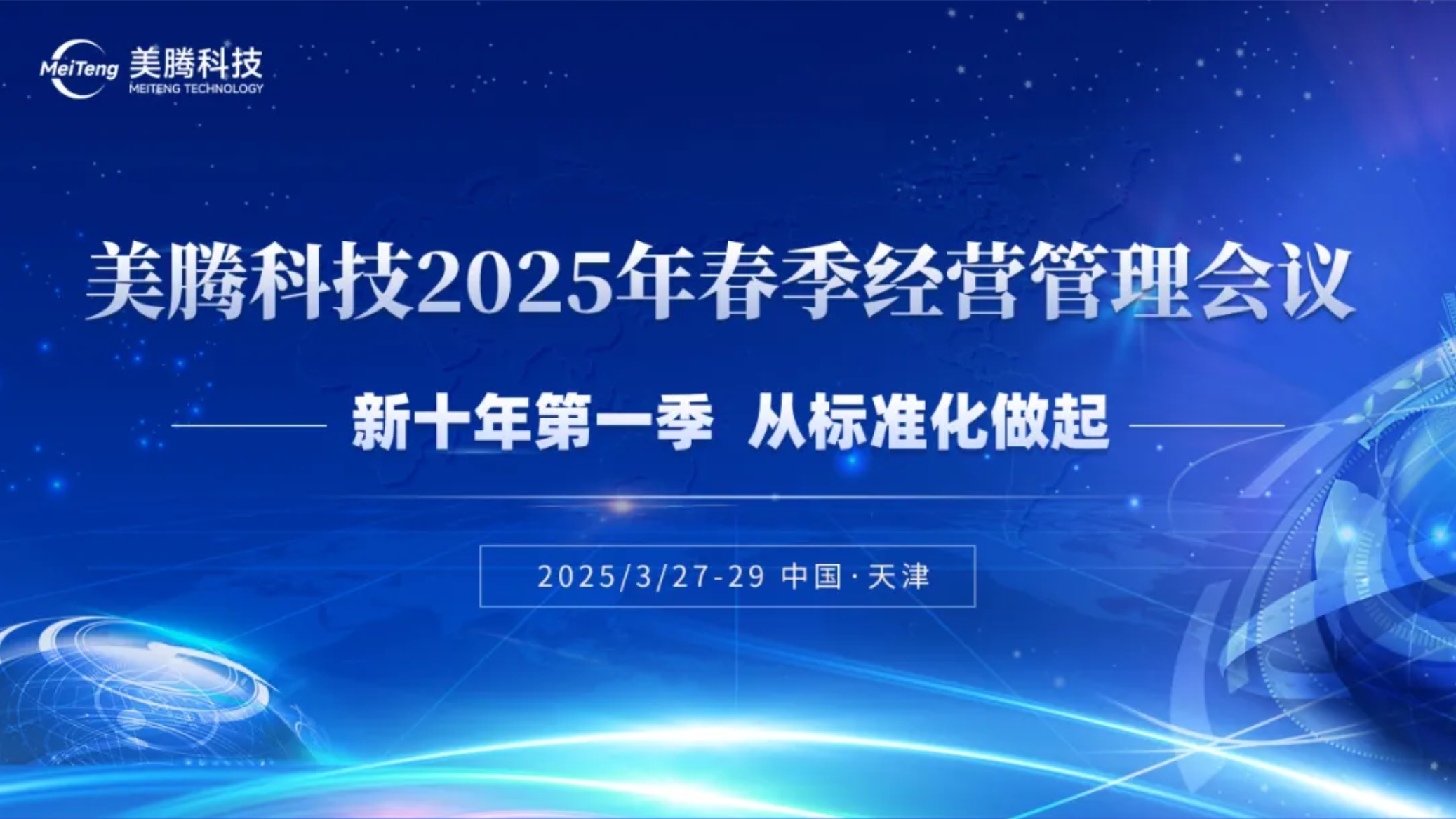 MeiTeng 美腾科技
MEITENG TECHNOLOGY

美腾科技2025年春季经营管理会议

新十年第一季 从标准化做起

2025/3/27-29 中国·天津